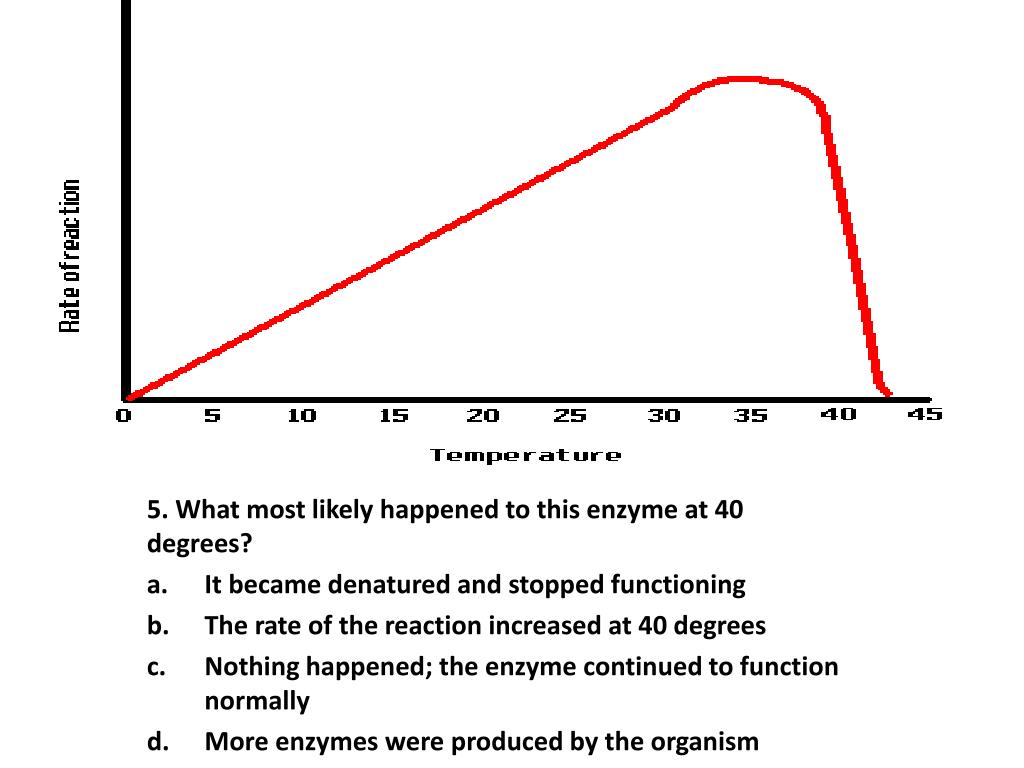 Rate of reaction

0 5 10 15 20 25 30 35 40 45

Temperature

5. What most likely happened to this enzyme at 40 degrees?

a. It became denatured and stopped functioning

b. The rate of the reaction increased at 40 degrees

c. Nothing happened; the enzyme continued to function normally

d. More enzymes were produced by the organism